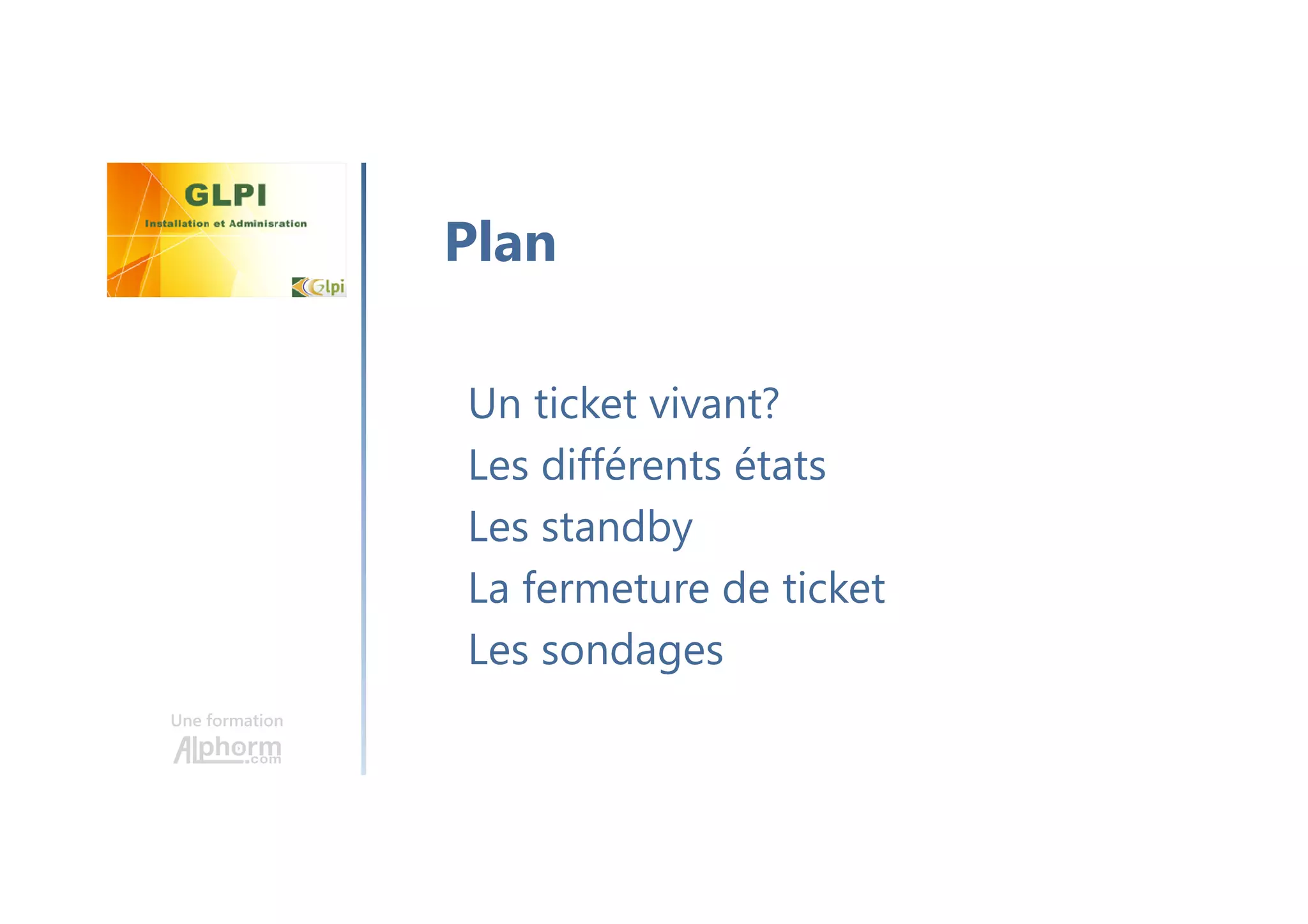 GLPI
Installation et Adminisration
Glpi

Plan

Un ticket vivant?
Les différents états
Les standby
La fermeture de ticket
Les sondages

Une formation
Alphorm.com